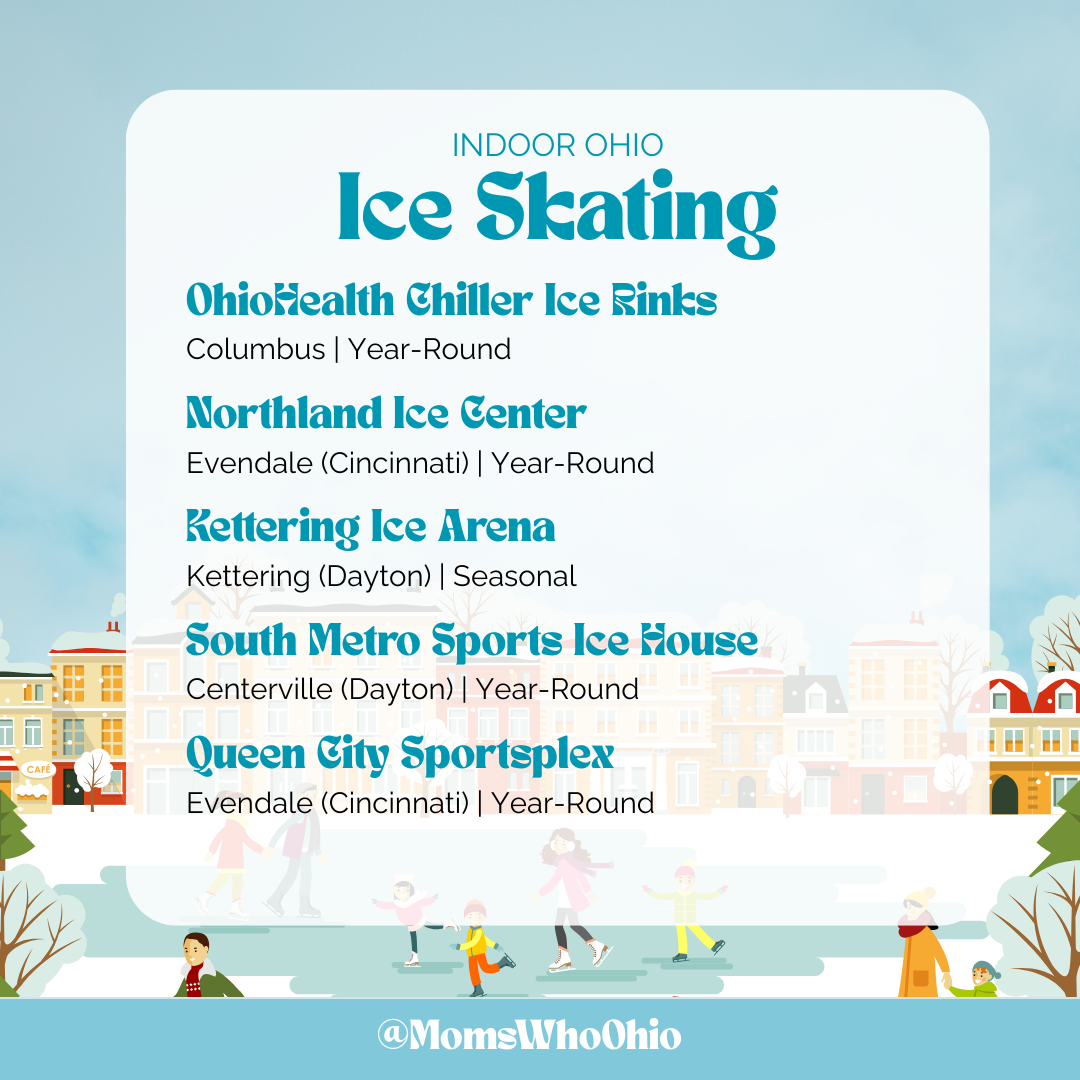 INDOOR OHIO
Ice Skating

OhioHealth Chiller Ice Rinks
Columbus | Year-Round

Northland Ice Center
Evendale (Cincinnati) | Year-Round

Kettering Ice Arena
Kettering (Dayton) | Seasonal

South Metro Sports Ice House
Centerville (Dayton) | Year-Round

Queen City Sportsplex
Evendale (Cincinnati) | Year-Round

CAFÉ

@MomsWhoOhio